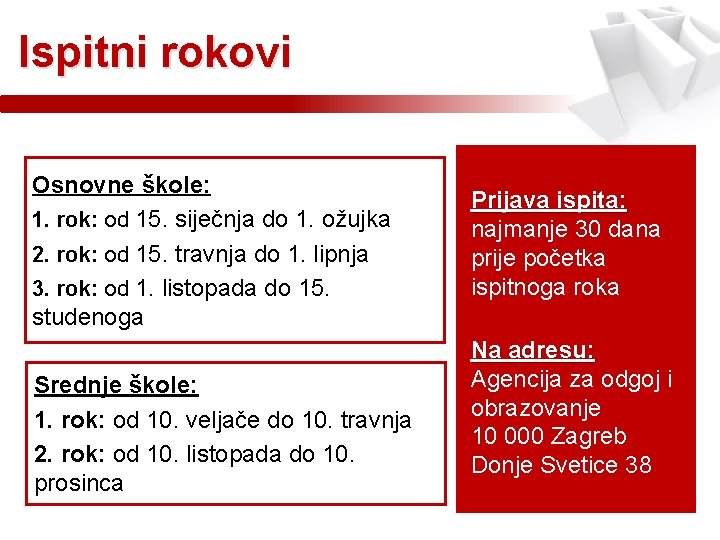 Ispitni rokovi

Osnovne škole:
1. rok: od 15. siječnja do 1. ožujka
2. rok: od 15. travnja do 1. lipnja
3. rok: od 1. listopada do 15. studenoga

Srednje škole:
1. rok: od 10. veljače do 10. travnja
2. rok: od 10. listopada do 10. prosinca

Prijava ispita:
najmanje 30 dana prije početka ispitnoga roka

Na adresu:
Agencija za odgoj i obrazovanje
10 000 Zagreb
Donje Svetice 38